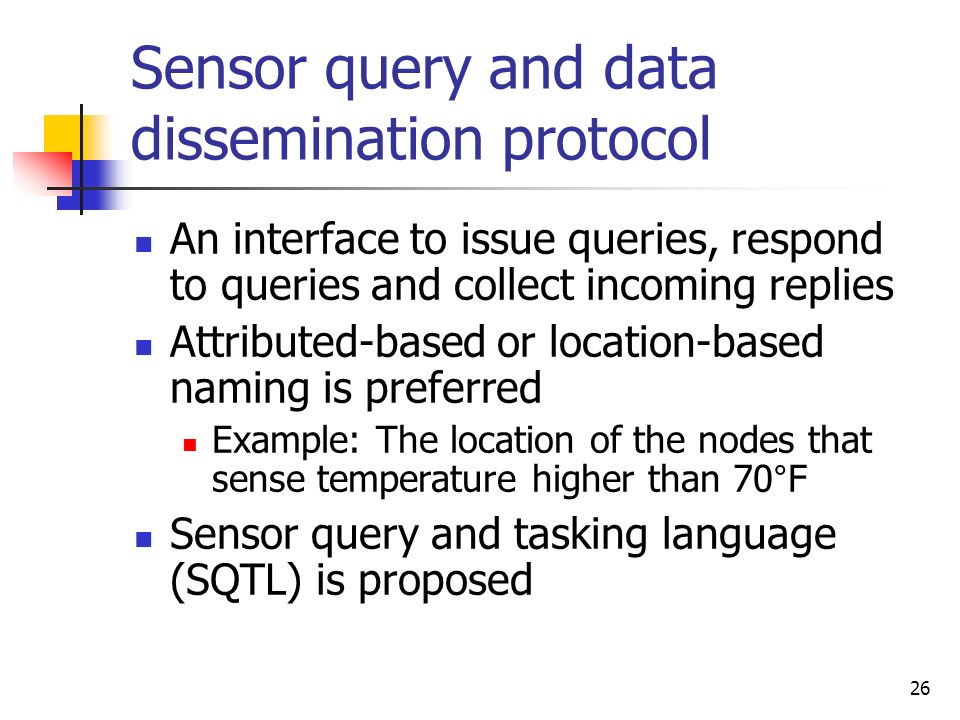 Sensor query and data dissemination protocol

- An interface to issue queries, respond to queries and collect incoming replies
- Attributed-based or location-based naming is preferred
  - Example: The location of the nodes that sense temperature higher than 70°F
- Sensor query and tasking language (SQTL) is proposed

26